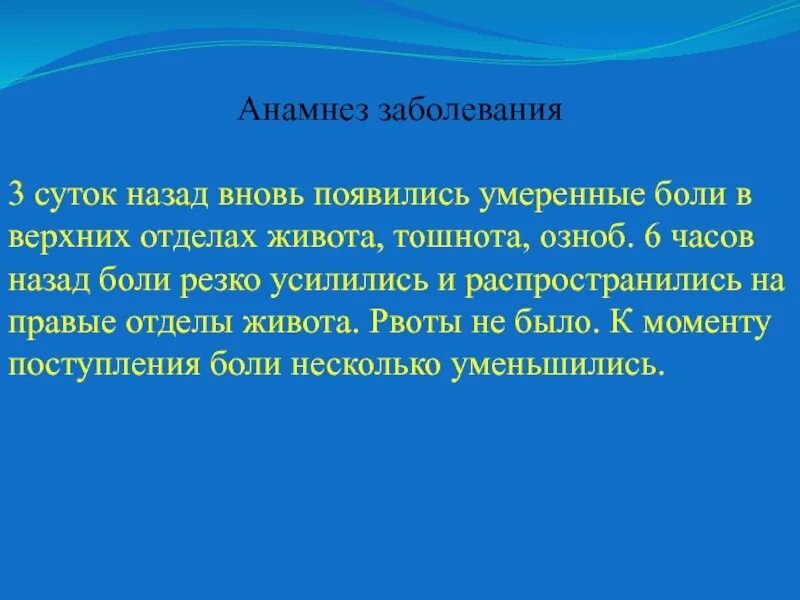 Анамнез заболевания

3 суток назад вновь появились умеренные боли в верхних отделах живота, тошнота, озноб. 6 часов назад боли резко усилились и распространились на правые отделы живота. Рвоты не было. К моменту поступления боли несколько уменьшились.